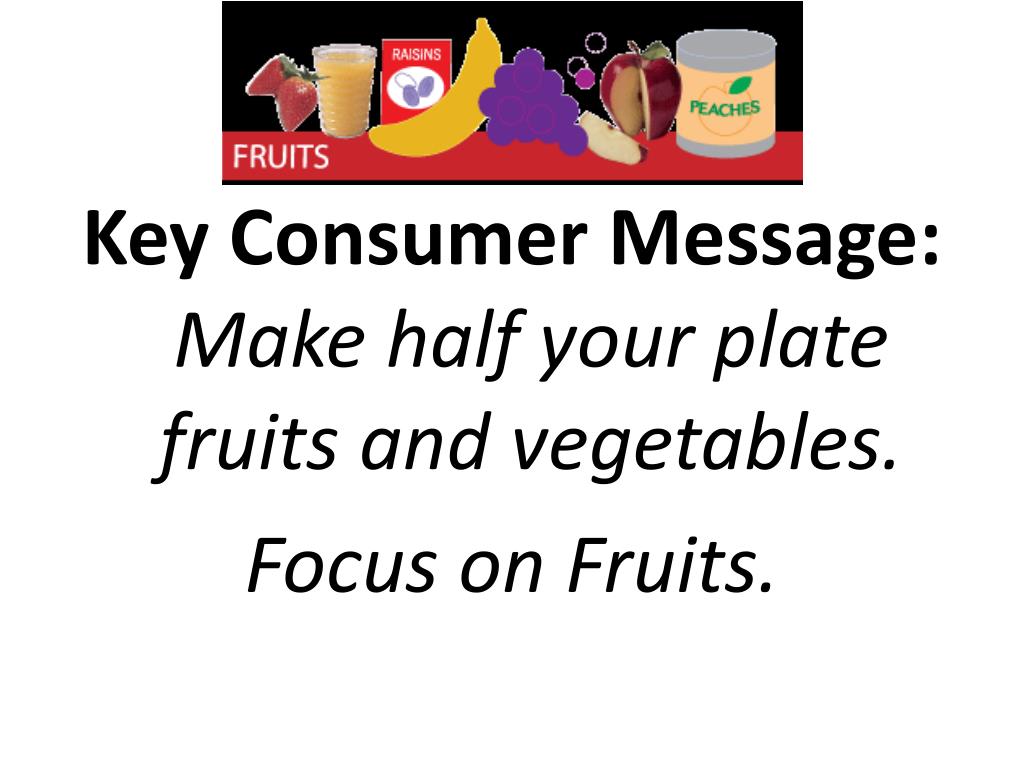 RAISINS

PEACHES

FRUITS

Key Consumer Message:

Make half your plate fruits and vegetables.

Focus on Fruits.